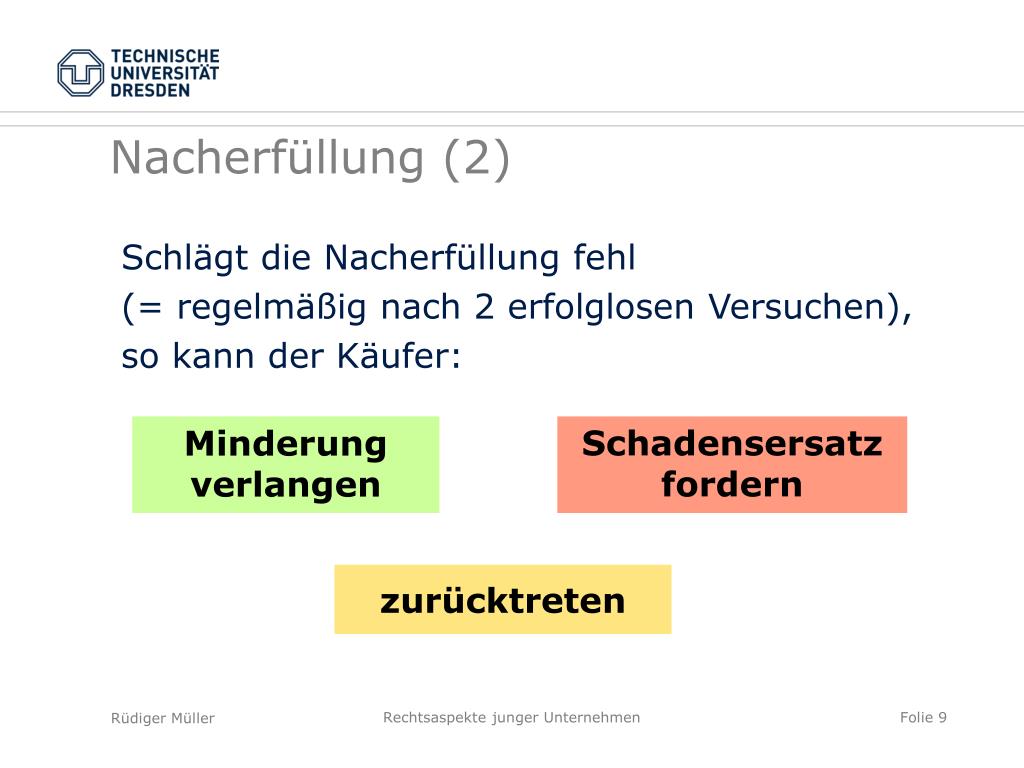 TECHNISCHE
UNIVERSITÄT
DRESDEN

Nacherfüllung (2)

Schlägt die Nacherfüllung fehl
(= regelmäßig nach 2 erfolglosen Versuchen),
so kann der Käufer:

Minderung verlangen

Schadensersatz fordern

zurücktreten

Rüdiger Müller

Rechtsaspekte junger Unternehmen

Folie 9